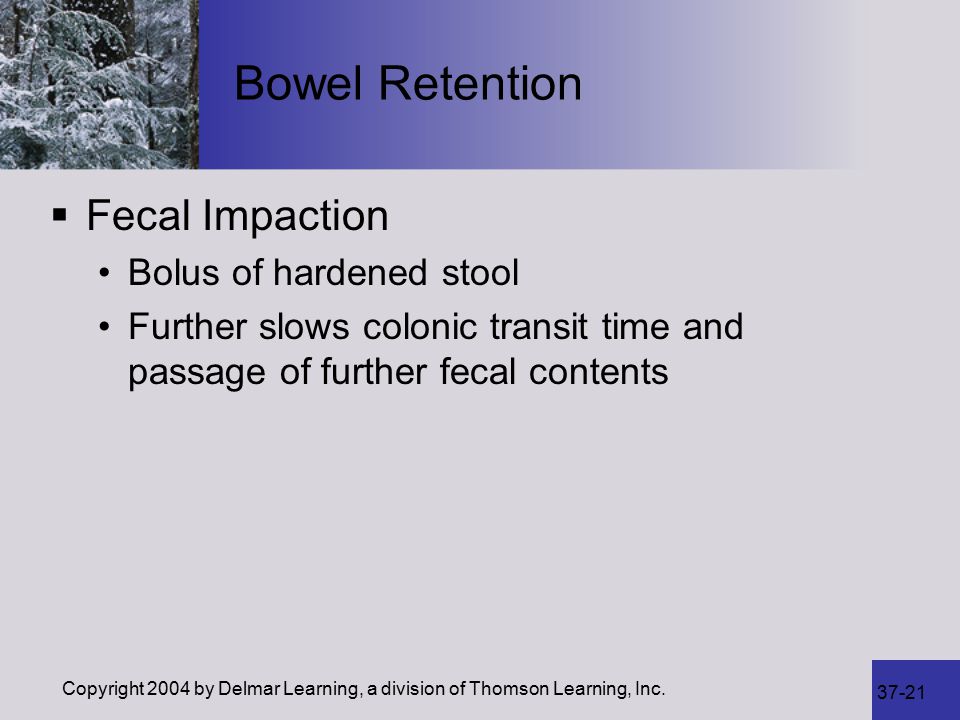 Bowel Retention

▪ Fecal Impaction

• Bolus of hardened stool

• Further slows colonic transit time and passage of further fecal contents

Copyright 2004 by Delmar Learning, a division of Thomson Learning, Inc.

37-21